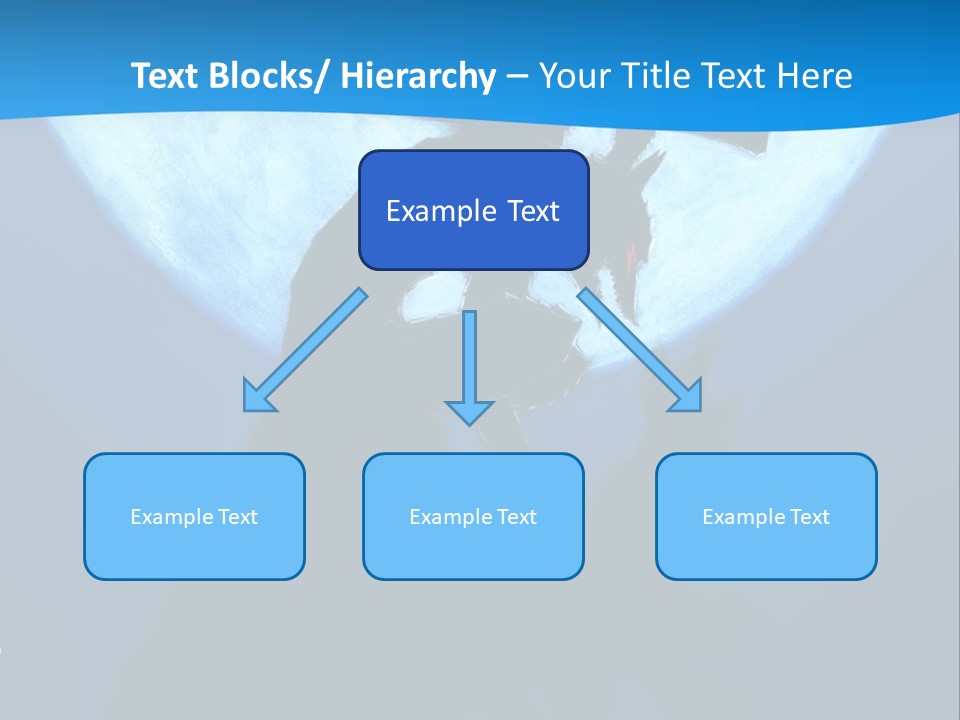 Text Blocks/ Hierarchy – Your Title Text Here

Example Text

Example Text

Example Text

Example Text